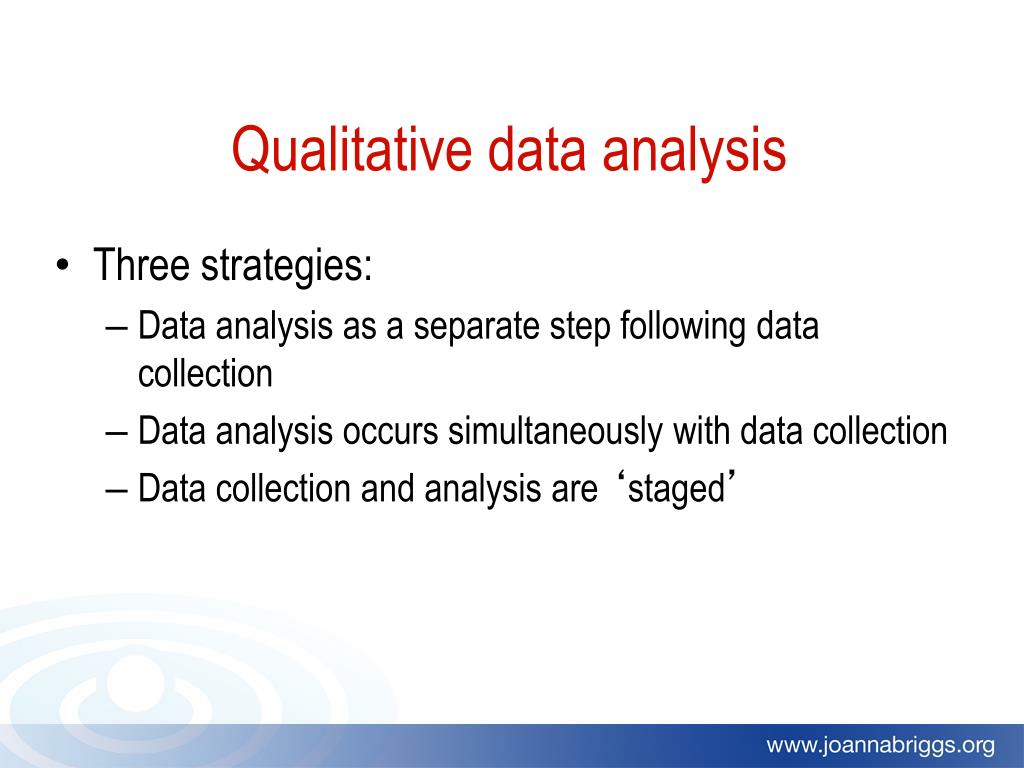 Qualitative data analysis

• Three strategies:
– Data analysis as a separate step following data collection
– Data analysis occurs simultaneously with data collection
– Data collection and analysis are ‘staged’

www.joannabriggs.org